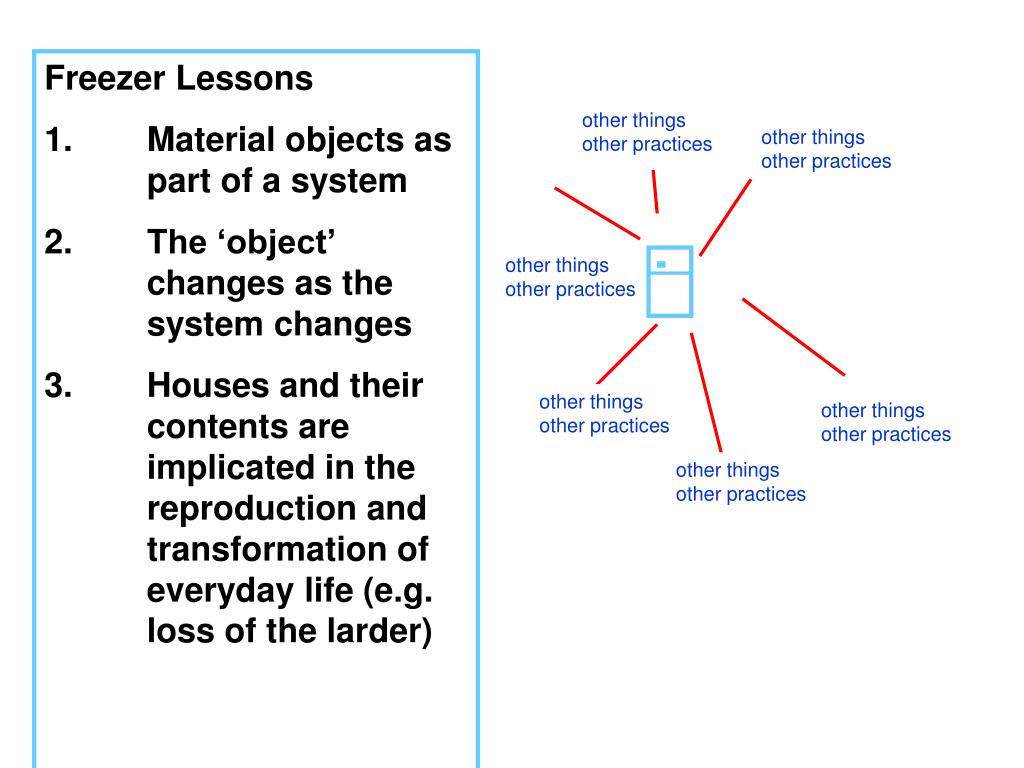 Freezer Lessons

1. Material objects as part of a system

2. The ‘object’ changes as the system changes

3. Houses and their contents are implicated in the reproduction and transformation of everyday life (e.g. loss of the larder)

other things
other practices

other things
other practices

other things
other practices

other things
other practices

other things
other practices

other things
other practices